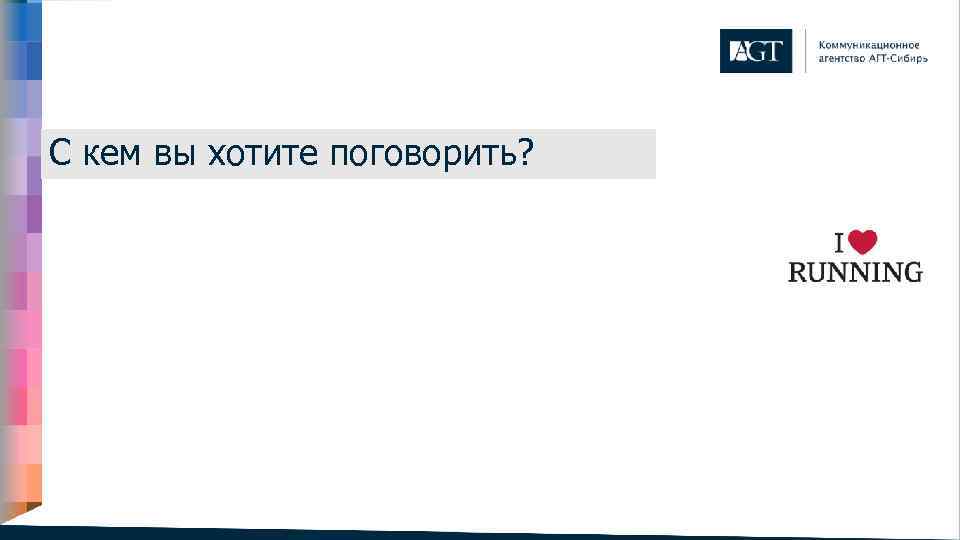 AGT

Коммуникационное агентство АГТ-Сибирь

С кем вы хотите поговорить?

I
RUNNING